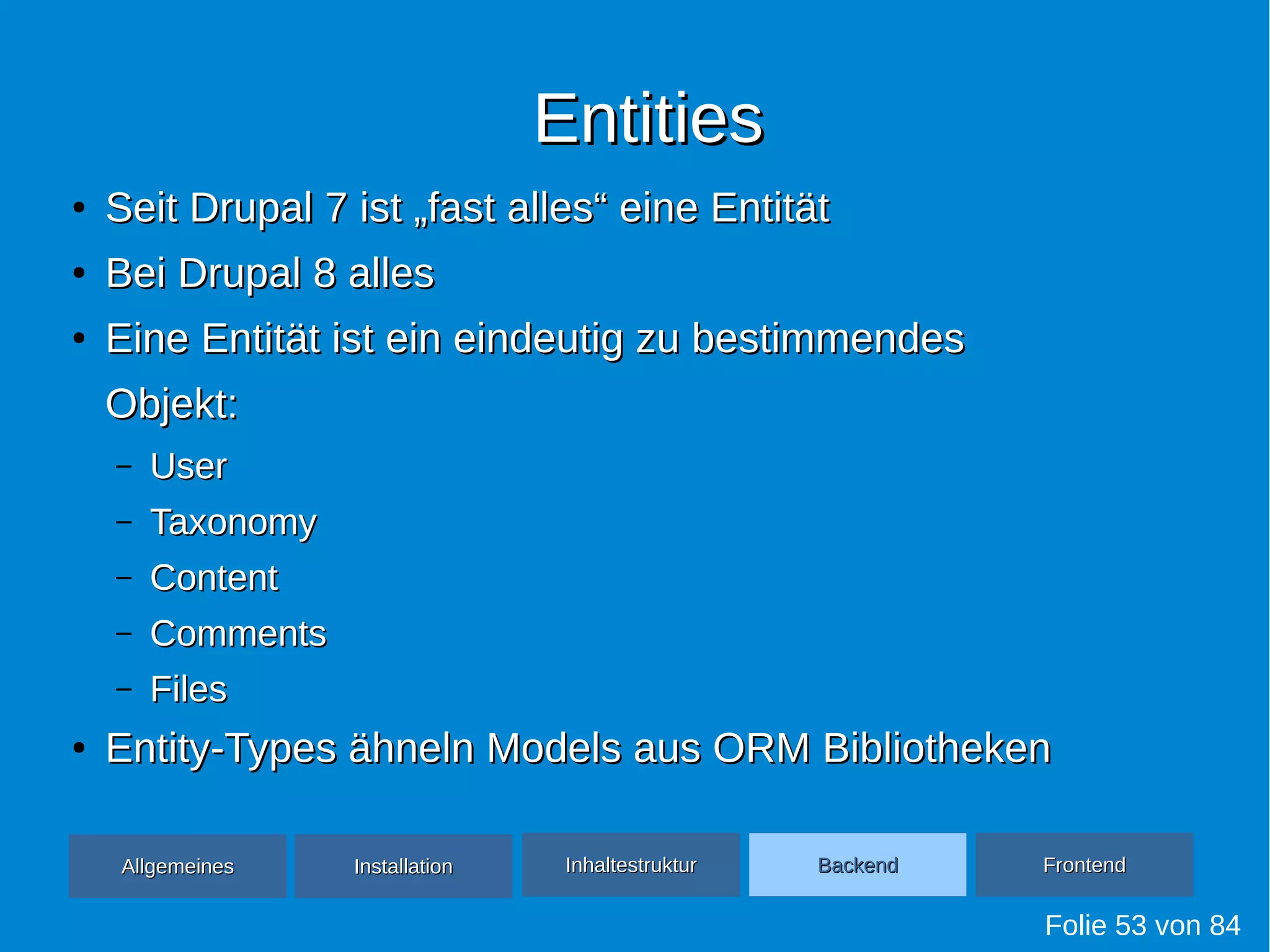 Entities

• Seit Drupal 7 ist „fast alles“ eine Entität
• Bei Drupal 8 alles
• Eine Entität ist ein eindeutig zu bestimmendes Objekt:
– User
– Taxonomy
– Content
– Comments
– Files
• Entity-Types ähneln Models aus ORM Bibliotheken

Allgemeines
Installation
Inhaltestruktur
Backend
Frontend

Folie 53 von 84